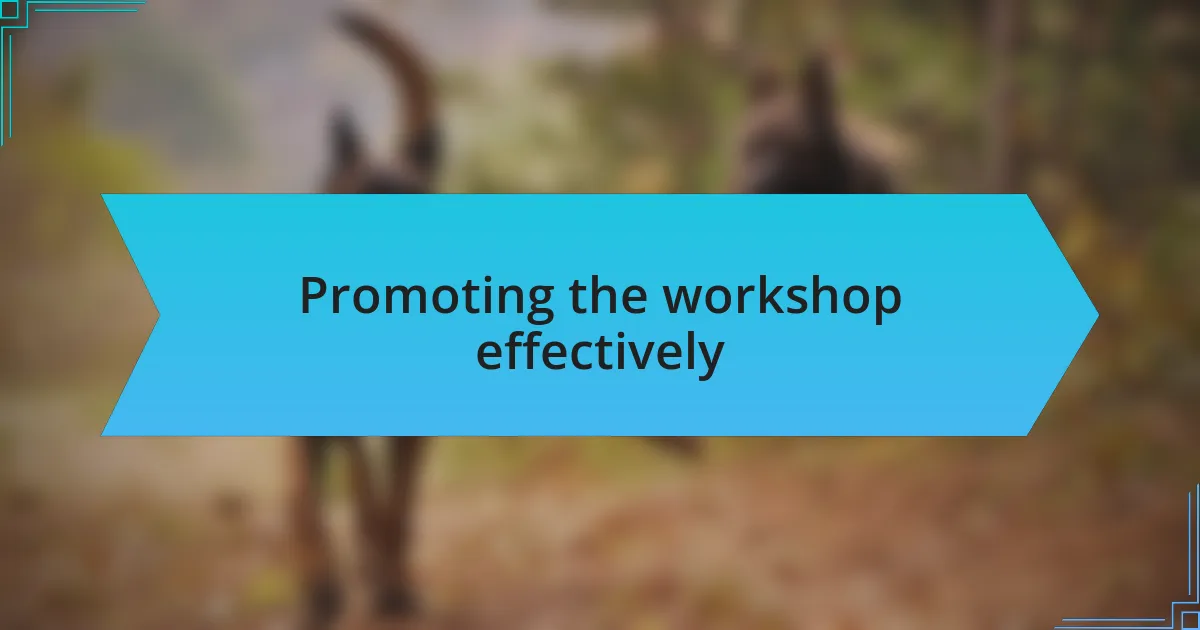 Promoting the workshop effectively